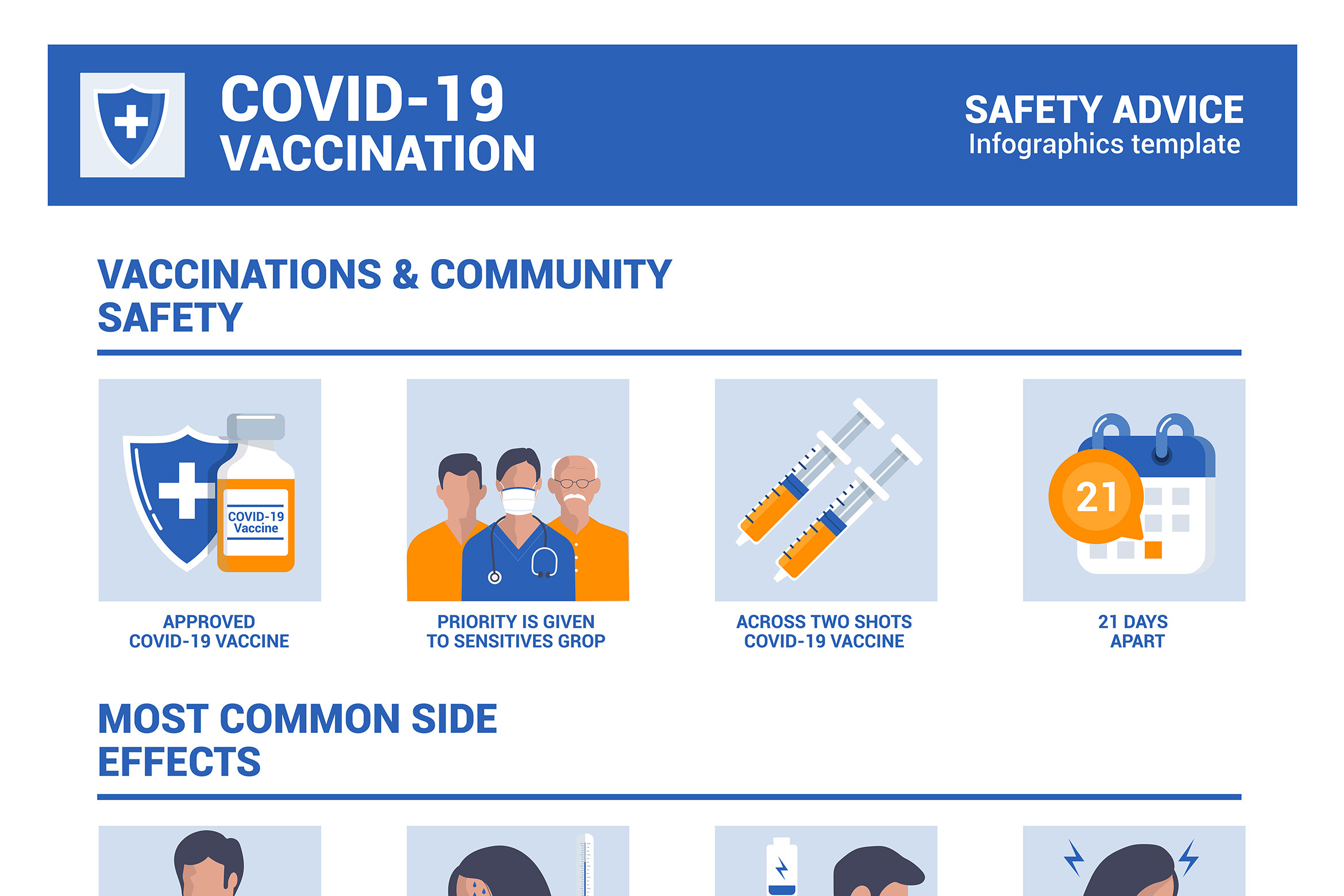 COVID-19 VACCINATION

SAFETY ADVICE
Infographics template

VACCINATIONS & COMMUNITY SAFETY

COVID-19 Vaccine

APPROVED COVID-19 VACCINE

PRIORITY IS GIVEN TO SENSITIVES GROP

ACROSS TWO SHOTS COVID-19 VACCINE

21

21 DAYS APART

MOST COMMON SIDE EFFECTS